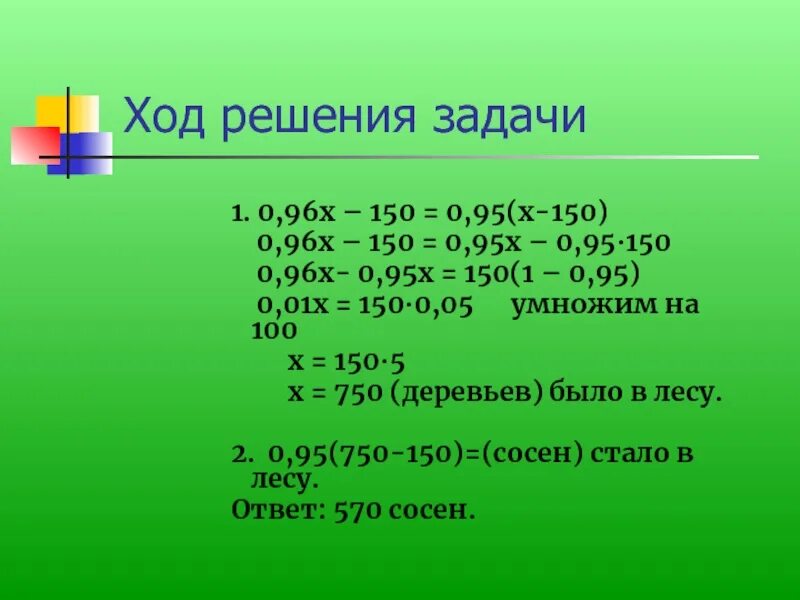 Ход решения задачи

1. $0,96x - 150 = 0,95(x-150)$
$0,96x - 150 = 0,95x - 0,95 \cdot 150$
$0,96x - 0,95x = 150(1 - 0,95)$
$0,01x = 150 \cdot 0,05$ умножим на 100
$x = 150 \cdot 5$
$x = 750$ (деревьев) было в лесу.

2. $0,95(750-150)=$(сосен) стало в лесу.
Ответ: 570 сосен.